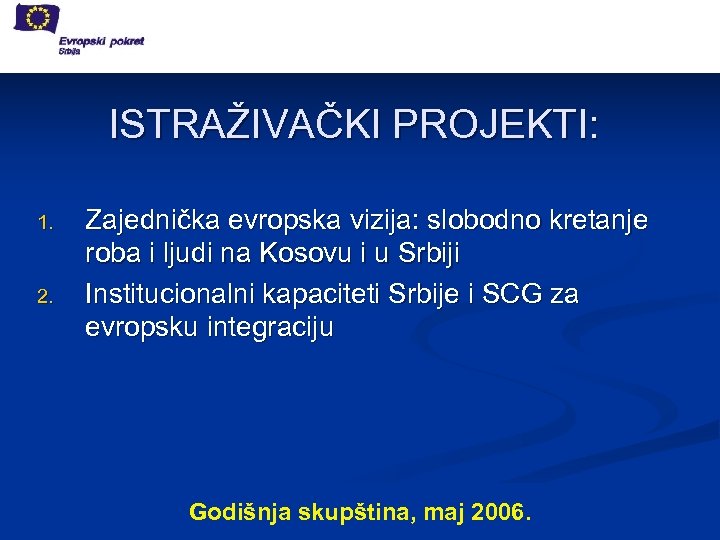 Evropski pokret
Srbija

ISTRAŽIVAČKI PROJEKTI:

1. Zajednička evropska vizija: slobodno kretanje roba i ljudi na Kosovu i u Srbiji
2. Institucionalni kapaciteti Srbije i SCG za evropsku integraciju

Godišnja skupština, maj 2006.